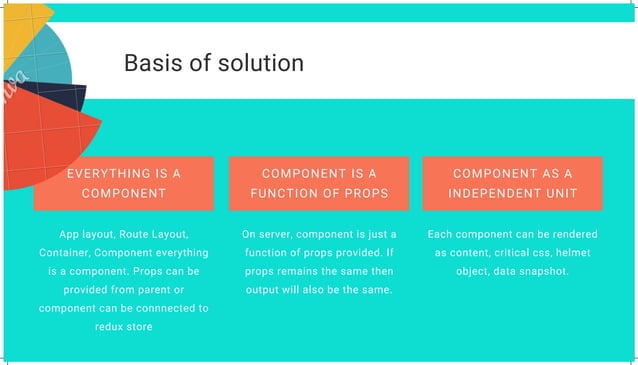 Basis of solution

EVERYTHING IS A COMPONENT

App layout, Route Layout, Container, Component everything is a component. Props can be provided from parent or component can be connnected to redux store

COMPONENT IS A FUNCTION OF PROPS

On server, component is just a function of props provided. If props remains the same then output will also be the same.

COMPONENT AS A INDEPENDENT UNIT

Each component can be rendered as content, critical css, helmet object, data snapshot.